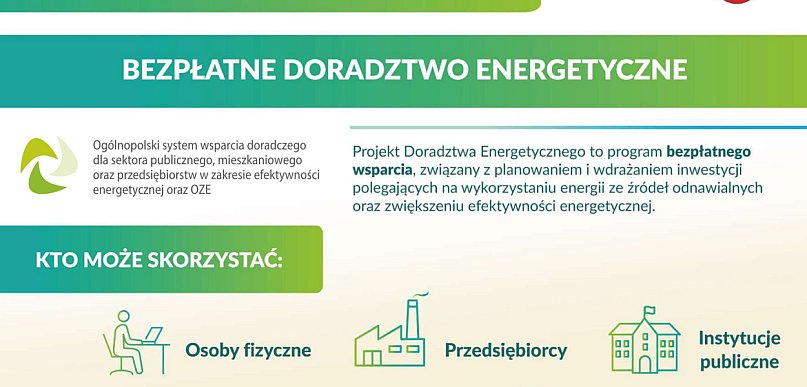 BEZPŁATNE DORADZTWO ENERGETYCZNE

Ogólnopolski system wsparcia doradczego dla sektora publicznego, mieszkaniowego oraz przedsiębiorstw w zakresie efektywności energetycznej oraz OZE

Projekt Doradztwa Energetycznego to program bezpłatnego wsparcia, związany z planowaniem i wdrażaniem inwestycji polegających na wykorzystaniu energii ze źródeł odnawialnych oraz zwiększeniu efektywności energetycznej.

KTO MOŻE SKORZYSTAĆ:

Osoby fizyczne

Przedsiębiorcy

Instytucje publiczne